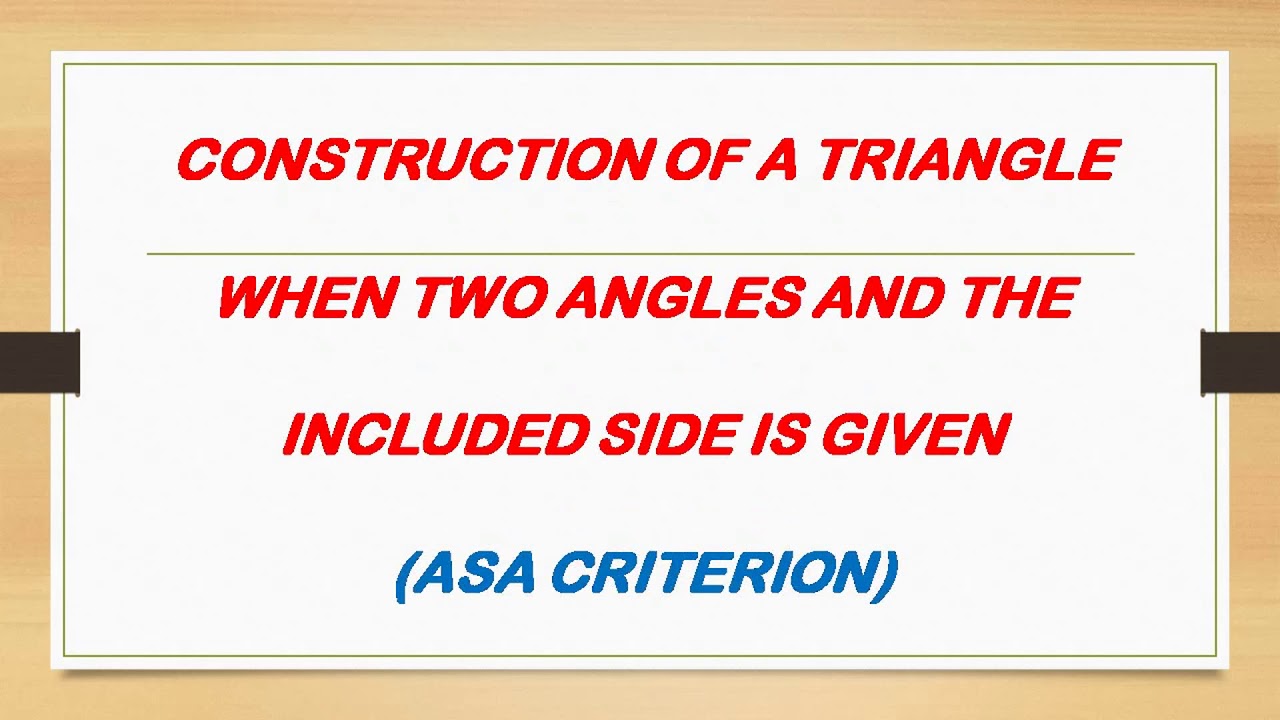 CONSTRUCTION OF A TRIANGLE

WHEN TWO ANGLES AND THE INCLUDED SIDE IS GIVEN

(ASA CRITERION)